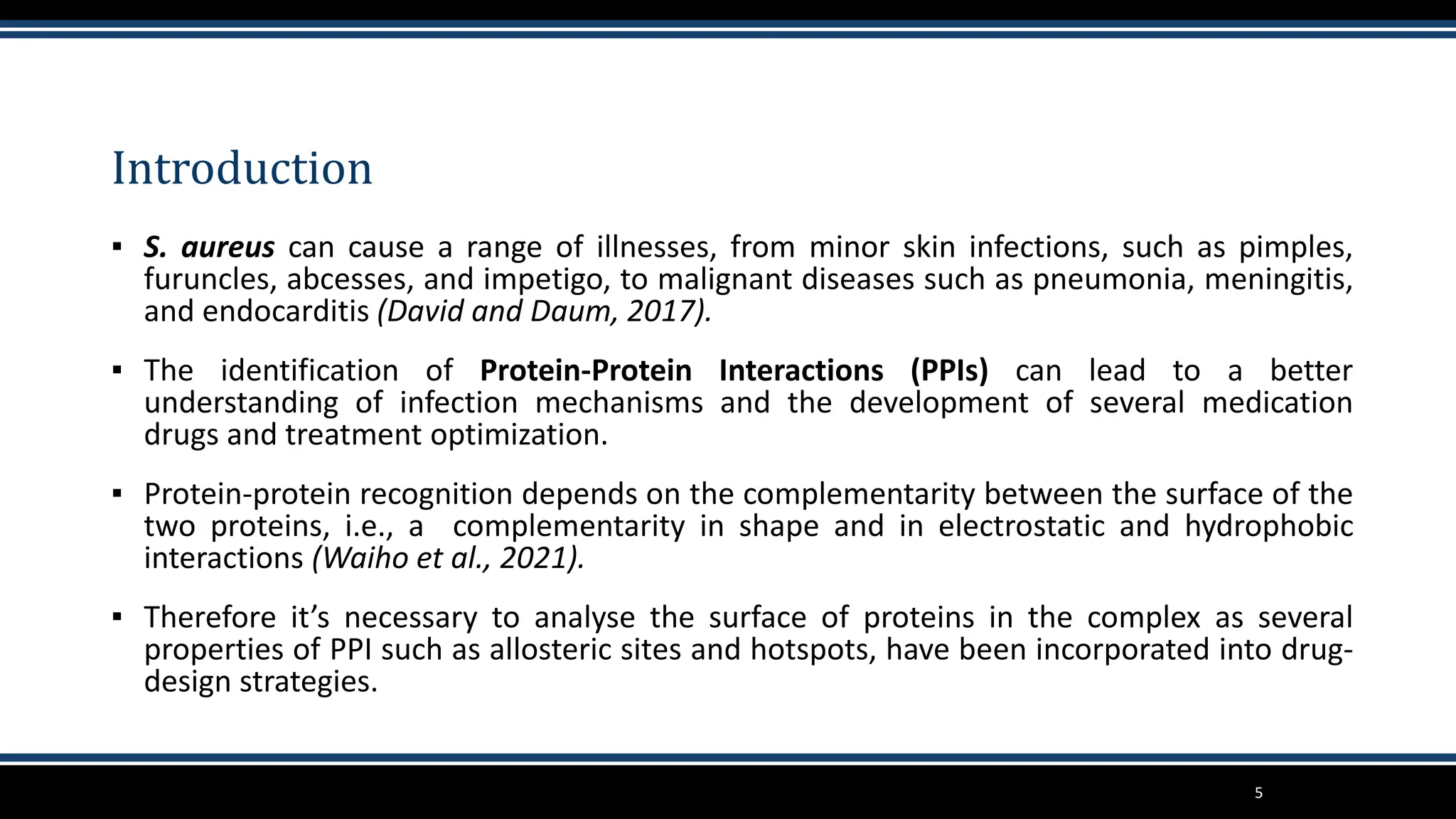 Introduction

▪ S. aureus can cause a range of illnesses, from minor skin infections, such as pimples, furuncles, abcesses, and impetigo, to malignant diseases such as pneumonia, meningitis, and endocarditis (David and Daum, 2017).

▪ The identification of Protein-Protein Interactions (PPIs) can lead to a better understanding of infection mechanisms and the development of several medication drugs and treatment optimization.

▪ Protein-protein recognition depends on the complementarity between the surface of the two proteins, i.e., a complementarity in shape and in electrostatic and hydrophobic interactions (Waiho et al., 2021).

▪ Therefore it's necessary to analyse the surface of proteins in the complex as several properties of PPI such as allosteric sites and hotspots, have been incorporated into drug-design strategies.

5